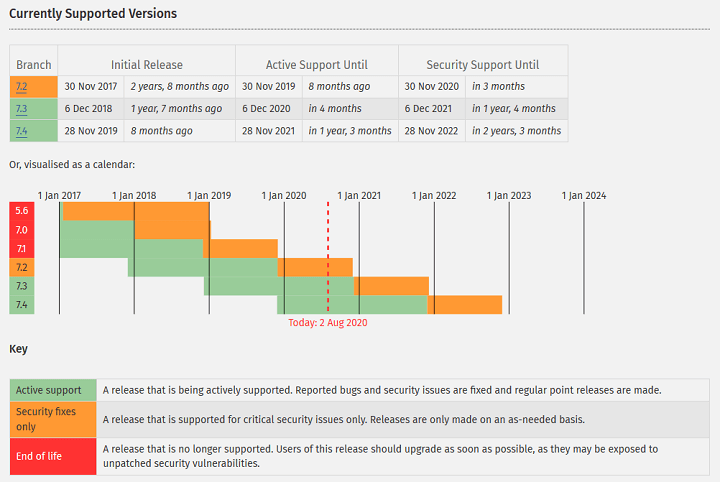 Currently Supported Versions

| Branch | Initial Release | | Active Support Until | | Security Support Until | |
|---|---|---|---|---|---|---|
| 7.2 | 30 Nov 2017 | 2 years, 8 months ago | 30 Nov 2019 | 8 months ago | 30 Nov 2020 | in 3 months |
| 7.3 | 6 Dec 2018 | 1 year, 7 months ago | 6 Dec 2020 | in 4 months | 6 Dec 2021 | in 1 year, 4 months |
| 7.4 | 28 Nov 2019 | 8 months ago | 28 Nov 2021 | in 1 year, 3 months | 28 Nov 2022 | in 2 years, 3 months |

Or, visualised as a calendar:

1 Jan 2017 1 Jan 2018 1 Jan 2019 1 Jan 2020 1 Jan 2021 1 Jan 2022 1 Jan 2023 1 Jan 2024

5.6
7.0
7.1
7.2
7.3
7.4

Today: 2 Aug 2020

Key

| Active support | A release that is being actively supported. Reported bugs and security issues are fixed and regular point releases are made. |
|---|---|
| Security fixes only | A release that is supported for critical security issues only. Releases are only made on an as-needed basis. |
| End of life | A release that is no longer supported. Users of this release should upgrade as soon as possible, as they may be exposed to unpatched security vulnerabilities. |